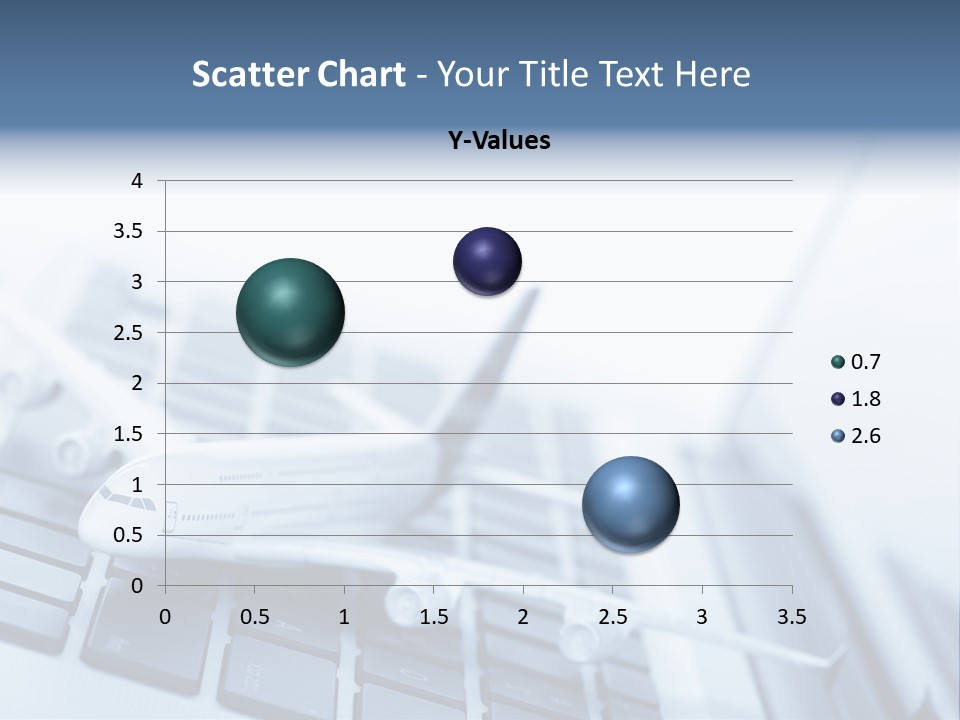 Scatter Chart - Your Title Text Here

Y-Values

4
3.5
3
2.5
2
1.5
1
0.5
0

0 0.5 1 1.5 2 2.5 3 3.5

0.7
1.8
2.6